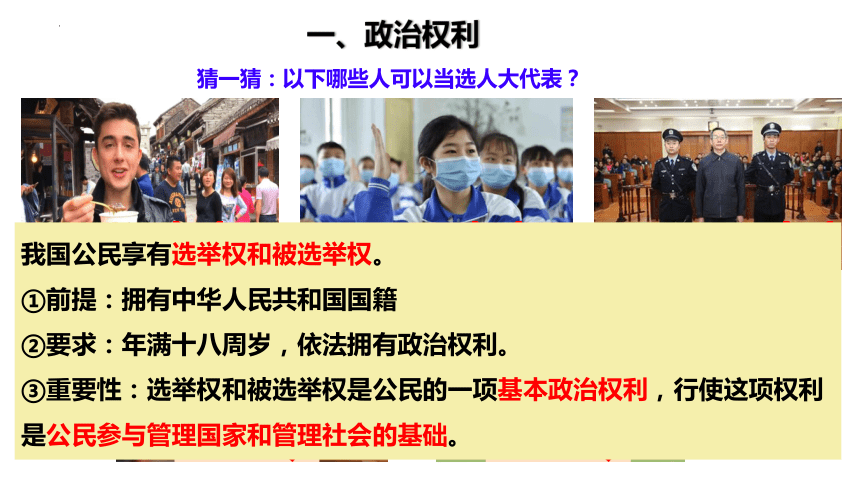 一、政治权利

猜一猜：以下哪些人可以当选人大代表？

我国公民享有选举权和被选举权。

①前提：拥有中华人民共和国国籍

②要求：年满十八周岁，依法拥有政治权利。

③重要性：选举权和被选举权是公民的一项基本政治权利，行使这项权利是公民参与管理国家和管理社会的基础。